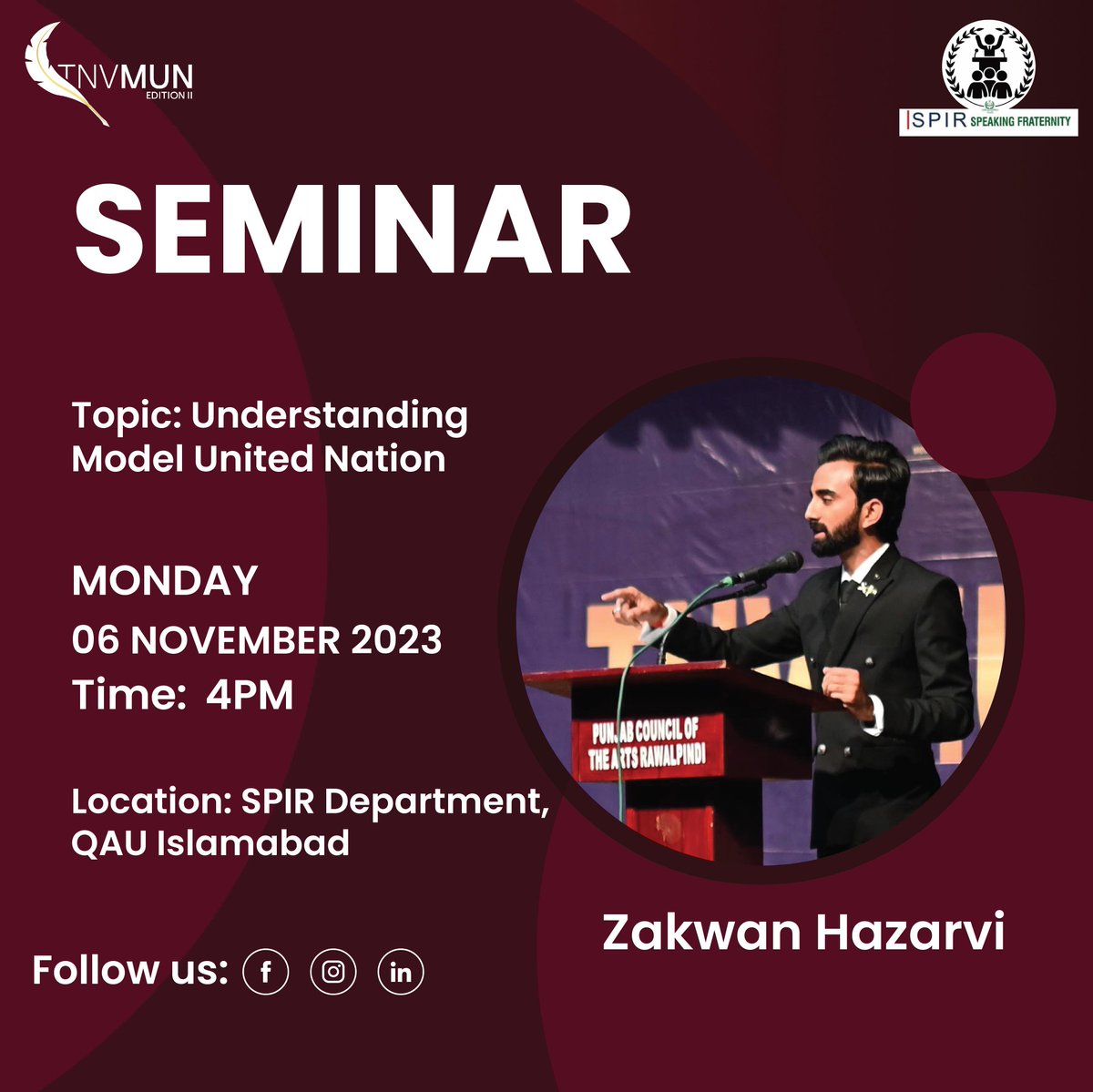 TNVMUN
EDITION II

SPIR SPEAKING FRATERNITY

SEMINAR

Topic: Understanding Model United Nation

MONDAY
06 NOVEMBER 2023
Time: 4PM

Location: SPIR Department, QAU Islamabad

PUNJAB COUNCIL OF THE ARTS RAWALPINDI

Zakwan Hazarvi

Follow us: f in